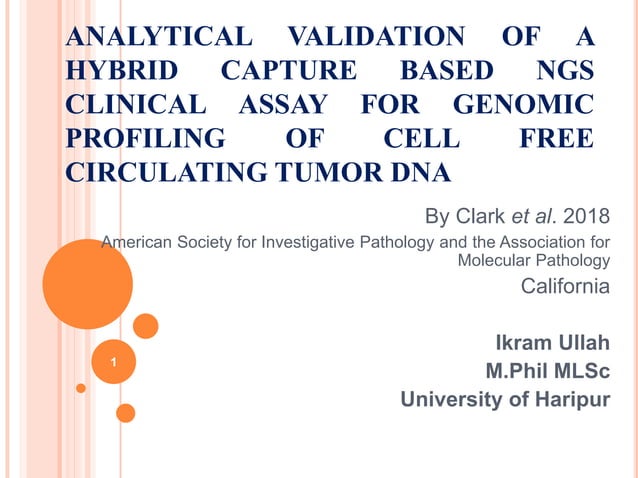 ANALYTICAL VALIDATION OF A HYBRID CAPTURE BASED NGS CLINICAL ASSAY FOR GENOMIC PROFILING OF CELL FREE CIRCULATING TUMOR DNA

By Clark et al. 2018
American Society for Investigative Pathology and the Association for Molecular Pathology
California

Ikram Ullah
M.Phil MLSc
University of Haripur

1